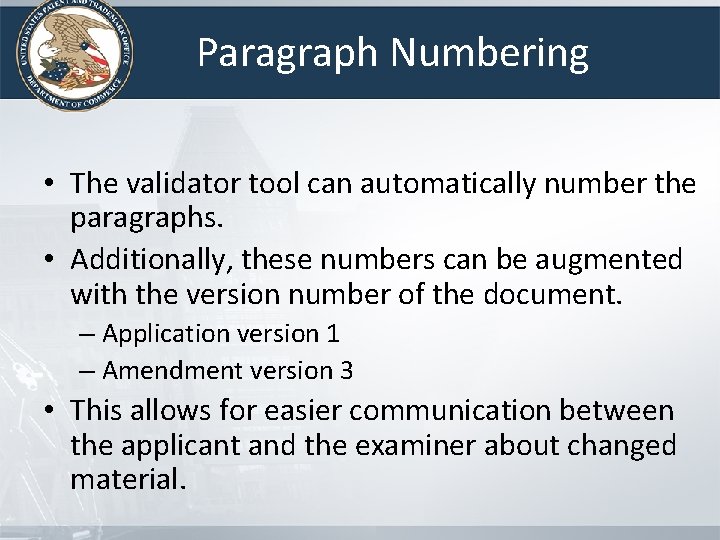 UNITED STATES PATENT AND TRADEMARK OFFICE
DEPARTMENT OF COMMERCE

Paragraph Numbering

• The validator tool can automatically number the paragraphs.
• Additionally, these numbers can be augmented with the version number of the document.
– Application version 1
– Amendment version 3
• This allows for easier communication between the applicant and the examiner about changed material.